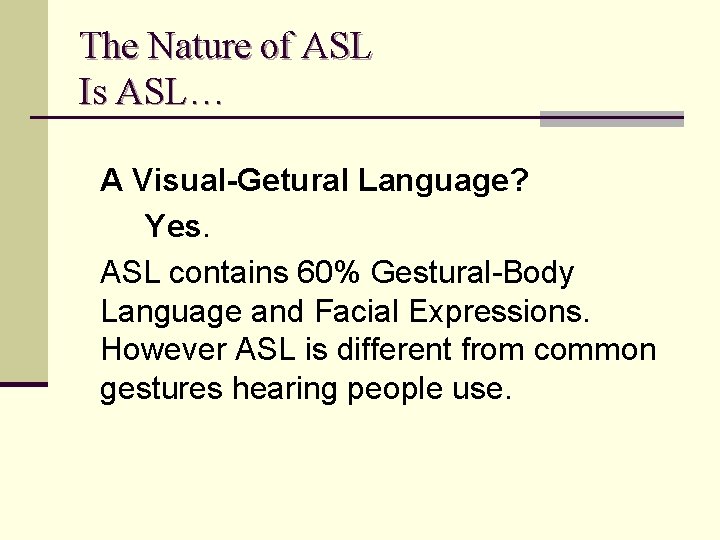 The Nature of ASL
Is ASL…

A Visual-Getural Language?

Yes.

ASL contains 60% Gestural-Body Language and Facial Expressions. However ASL is different from common gestures hearing people use.